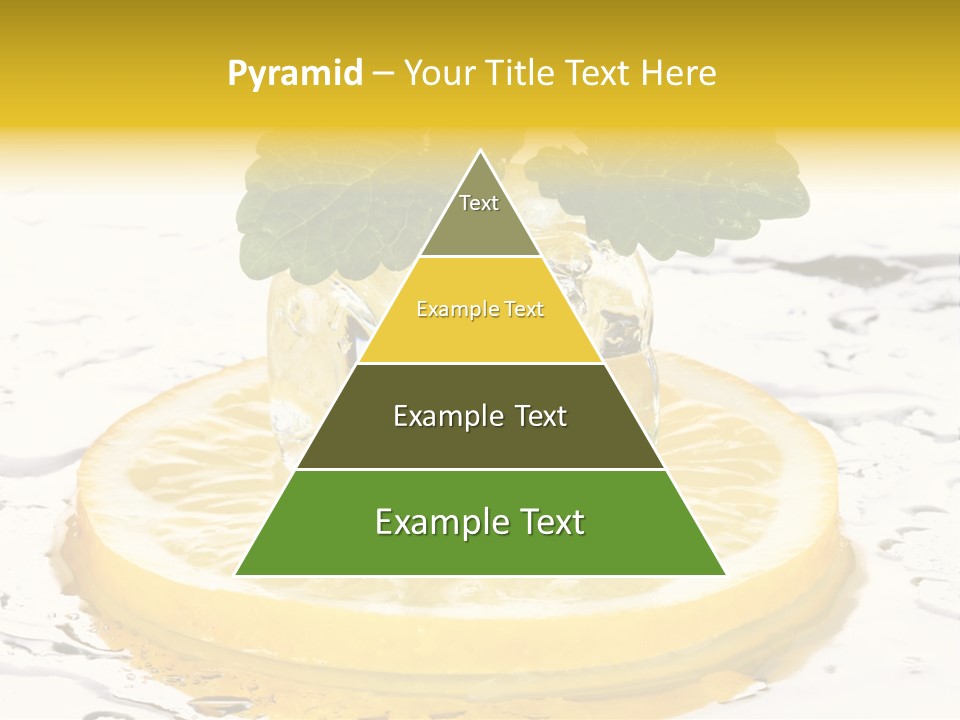 Pyramid – Your Title Text Here

Text

Example Text

Example Text

Example Text